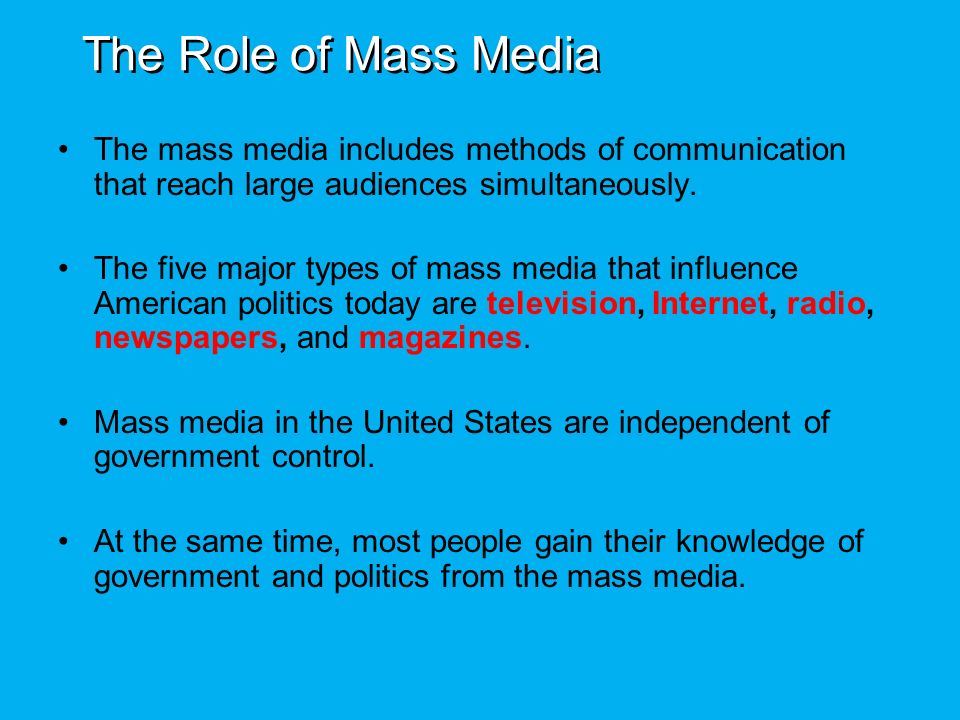 The Role of Mass Media

• The mass media includes methods of communication that reach large audiences simultaneously.

• The five major types of mass media that influence American politics today are television, Internet, radio, newspapers, and magazines.

• Mass media in the United States are independent of government control.

• At the same time, most people gain their knowledge of government and politics from the mass media.